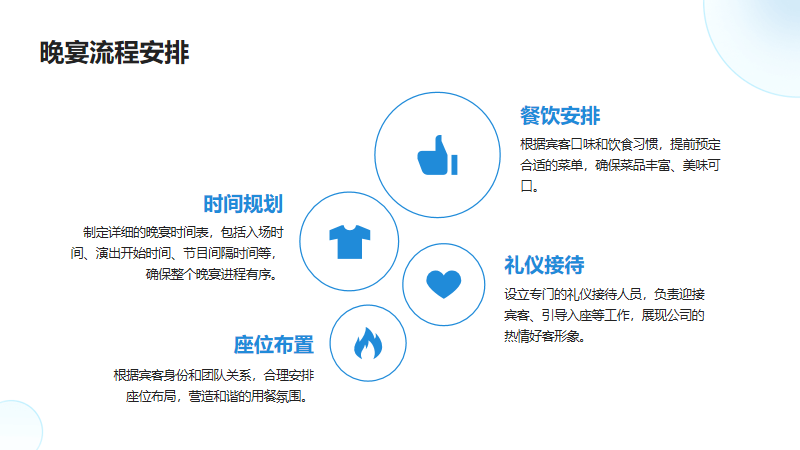 晚宴流程安排

餐饮安排

根据宾客口味和饮食习惯，提前预定合适的菜单，确保菜品丰富、美味可口。

时间规划

制定详细的晚宴时间表，包括入场时间、演出开始时间、节目间隔时间等，确保整个晚宴进程有序。

礼仪接待

设立专门的礼仪接待人员，负责迎接宾客、引导入座等工作，展现公司的热情好客形象。

座位布置

根据宾客身份和团队关系，合理安排座位布局，营造和谐的用餐氛围。